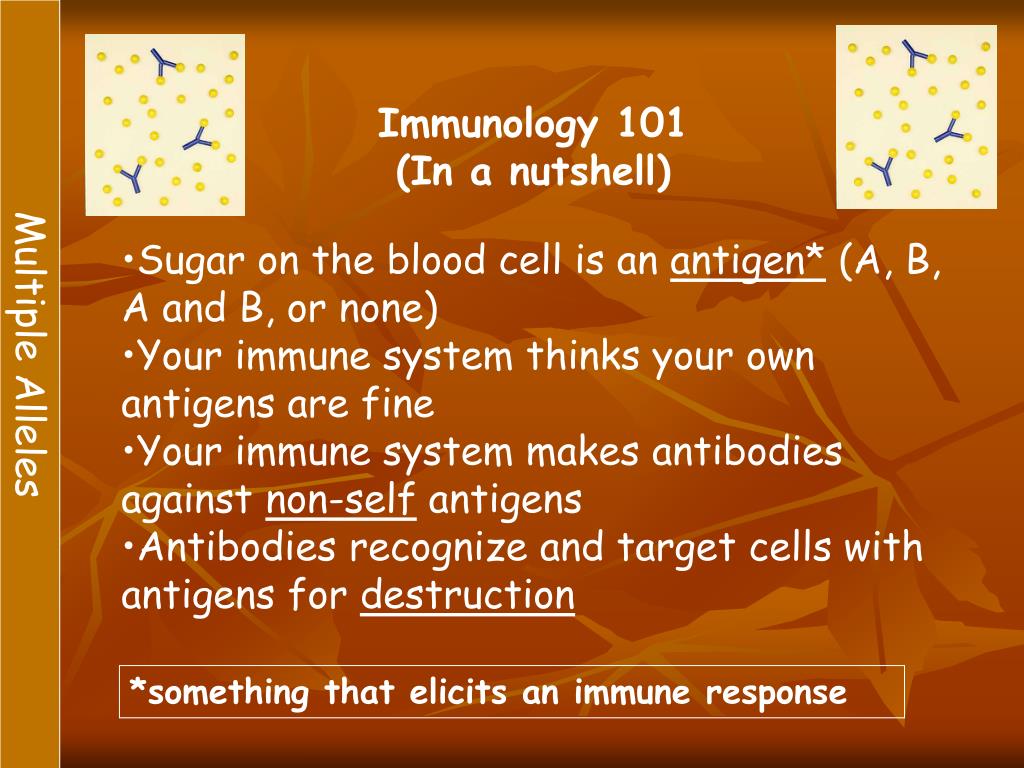 Multiple Alleles

Immunology 101
(In a nutshell)

•Sugar on the blood cell is an antigen* (A, B, A and B, or none)
•Your immune system thinks your own antigens are fine
•Your immune system makes antibodies against non-self antigens
•Antibodies recognize and target cells with antigens for destruction

*something that elicits an immune response